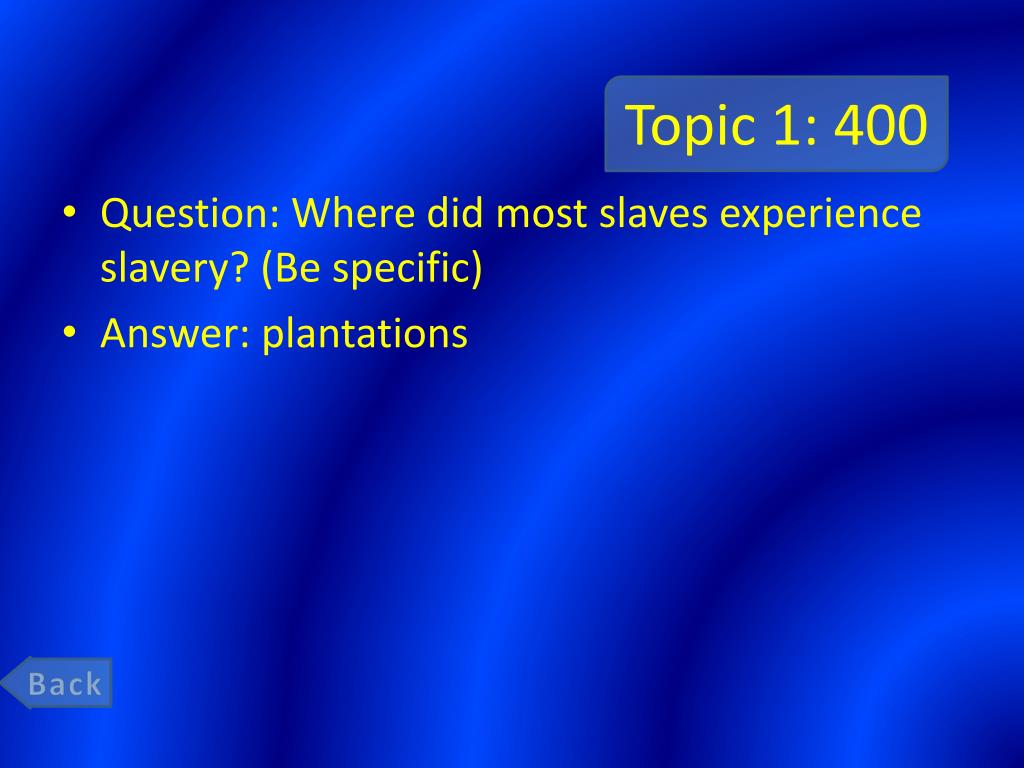 Topic 1: 400

• Question: Where did most slaves experience slavery? (Be specific)
• Answer: plantations

Back